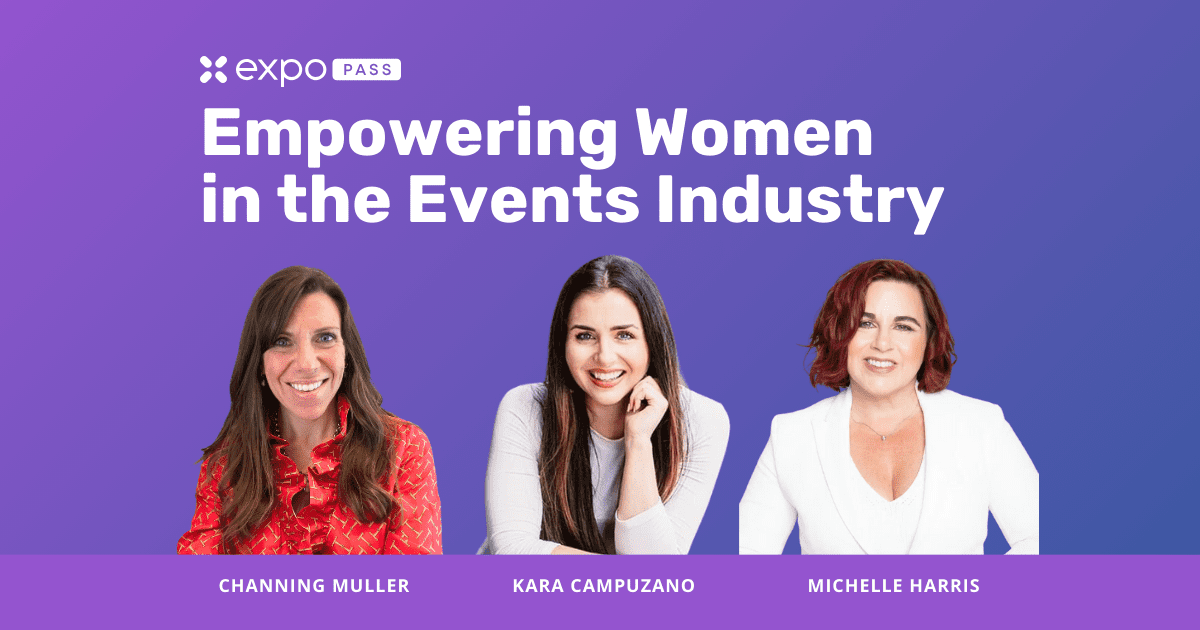 expo PASS

Empowering Women in the Events Industry

CHANNING MULLER

KARA CAMPUZANO

MICHELLE HARRIS